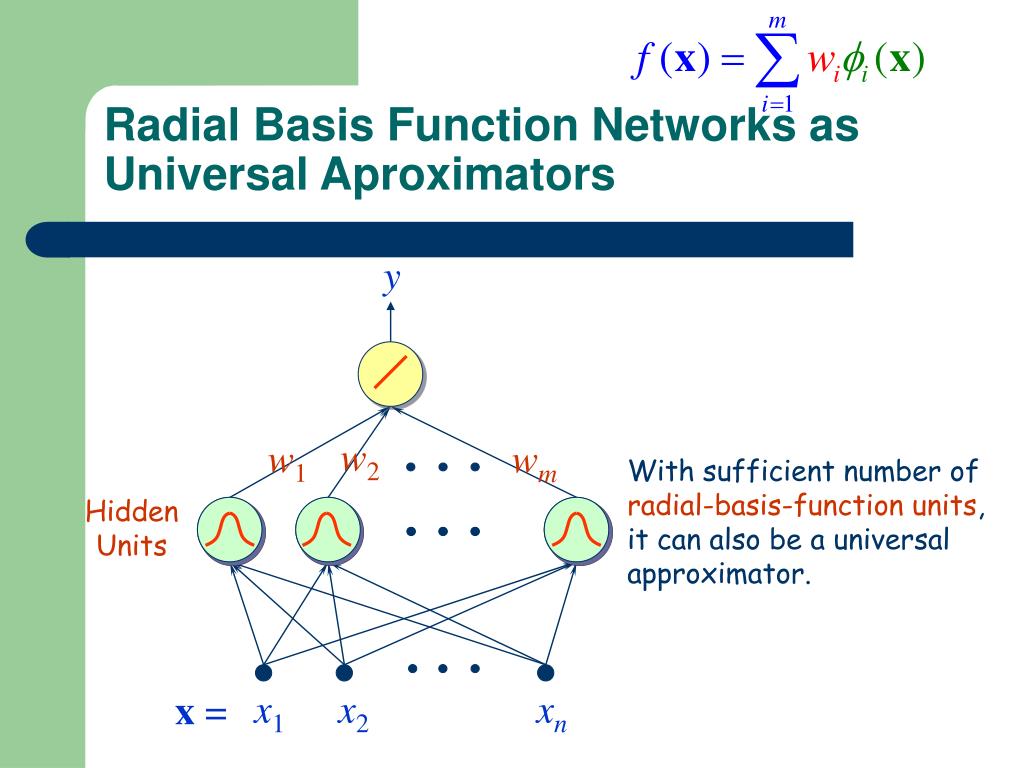 $f(\mathbf{x}) = \sum_{i=1}^{m} w_i \phi_i(\mathbf{x})$

Radial Basis Function Networks as Universal Aproximators

$y$

$w_1$ $w_2$ • • • $w_m$

Hidden Units

• • •

• • •

$\mathbf{x} =$ $x_1$ $x_2$ $x_n$

With sufficient number of radial-basis-function units, it can also be a universal approximator.